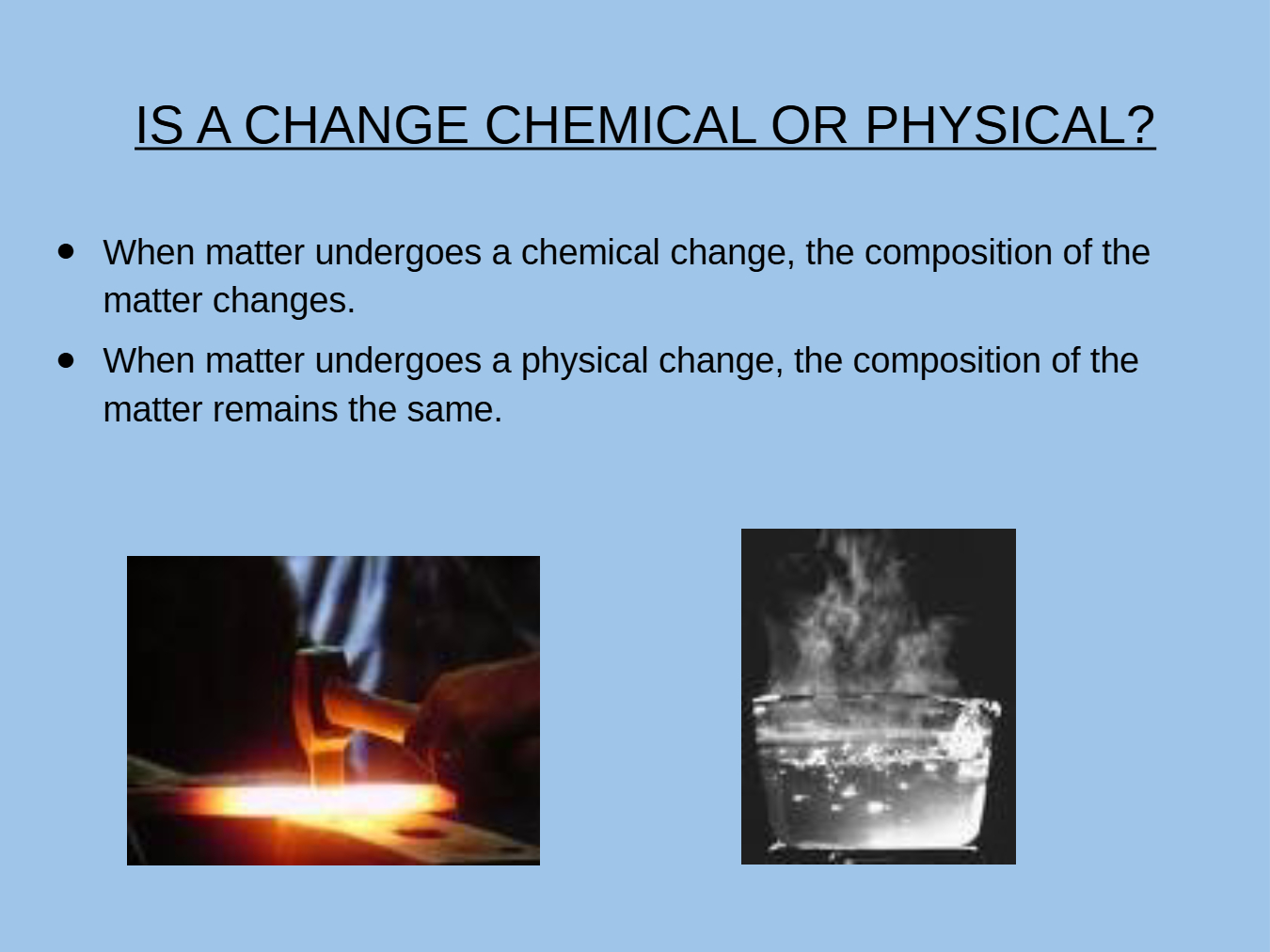 IS A CHANGE CHEMICAL OR PHYSICAL?

- When matter undergoes a chemical change, the composition of the matter changes.
- When matter undergoes a physical change, the composition of the matter remains the same.